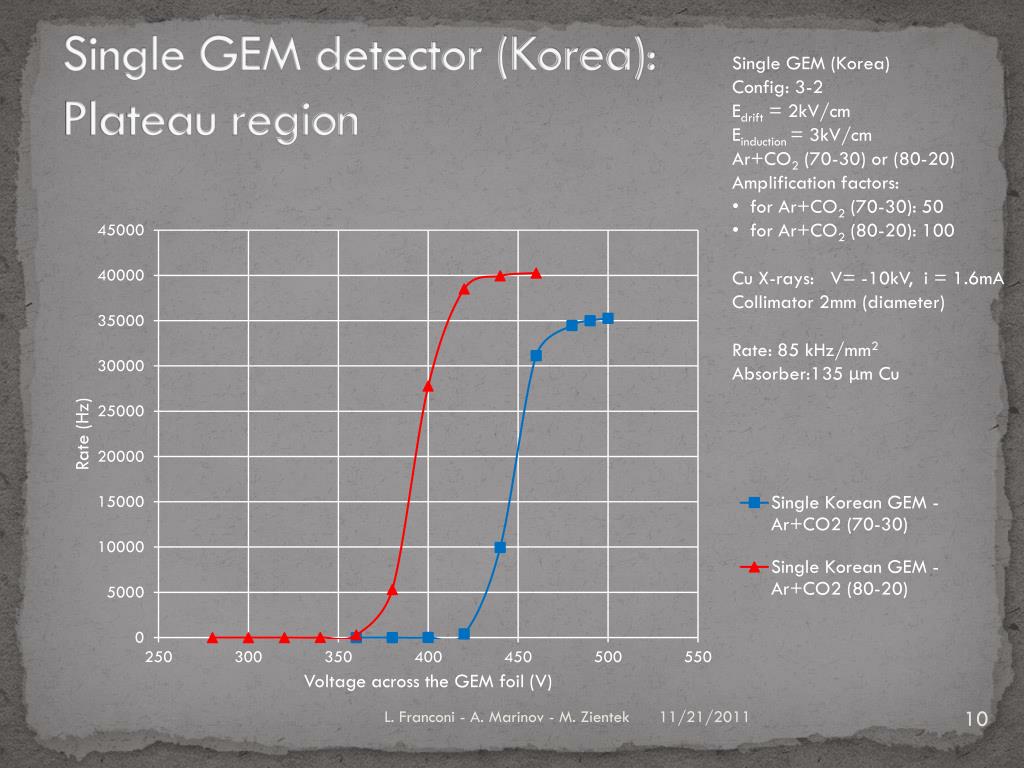 Single GEM detector (Korea): Plateau region

Single GEM (Korea)
Config: 3-2
$E_{drift}$ = 2kV/cm
$E_{induction}$ = 3kV/cm
Ar+$CO_2$ (70-30) or (80-20)
Amplification factors:
• for Ar+$CO_2$ (70-30): 50
• for Ar+$CO_2$ (80-20): 100

Cu X-rays: V= -10kV, i = 1.6mA
Collimator 2mm (diameter)

Rate: 85 kHz/$mm^2$
Absorber:135 µm Cu

45000
40000
35000
30000
25000
20000
15000
10000
5000
0
Rate (Hz)
250 300 350 400 450 500 550
Voltage across the GEM foil (V)

Single Korean GEM - Ar+CO2 (70-30)
Single Korean GEM - Ar+CO2 (80-20)

L. Franconi - A. Marinov - M. Zientek 11/21/2011 10